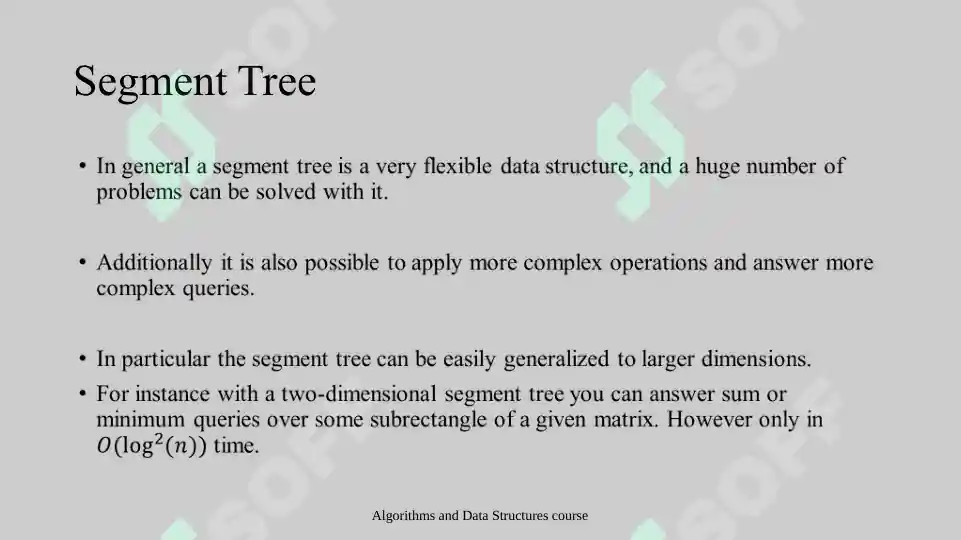 Segment Tree

• In general a segment tree is a very flexible data structure, and a huge number of problems can be solved with it.

• Additionally it is also possible to apply more complex operations and answer more complex queries.

• In particular the segment tree can be easily generalized to larger dimensions.

• For instance with a two-dimensional segment tree you can answer sum or minimum queries over some subrectangle of a given matrix. However only in $O(\log^2(n))$ time.

Algorithms and Data Structures course